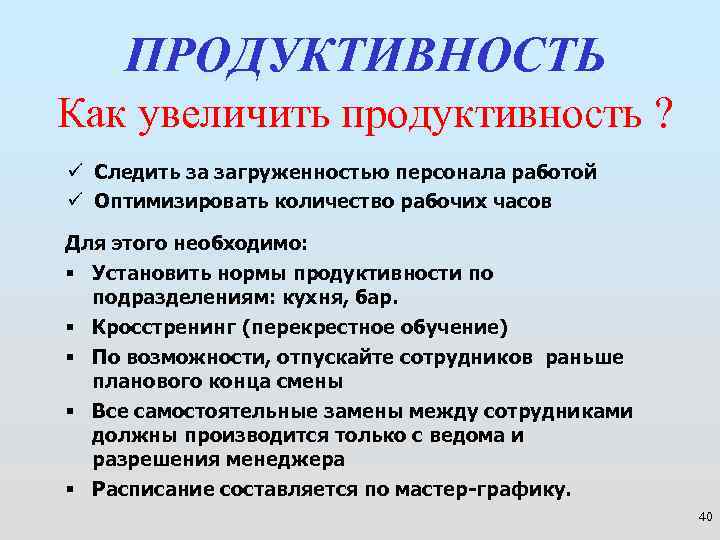 ПРОДУКТИВНОСТЬ

Как увеличить продуктивность ?

✓ Следить за загруженностью персонала работой
✓ Оптимизировать количество рабочих часов

Для этого необходимо:

▪ Установить нормы продуктивности по подразделениям: кухня, бар.
▪ Кросстренинг (перекрестное обучение)
▪ По возможности, отпускайте сотрудников раньше планового конца смены
▪ Все самостоятельные замены между сотрудниками должны производится только с ведома и разрешения менеджера
▪ Расписание составляется по мастер-графику.

40